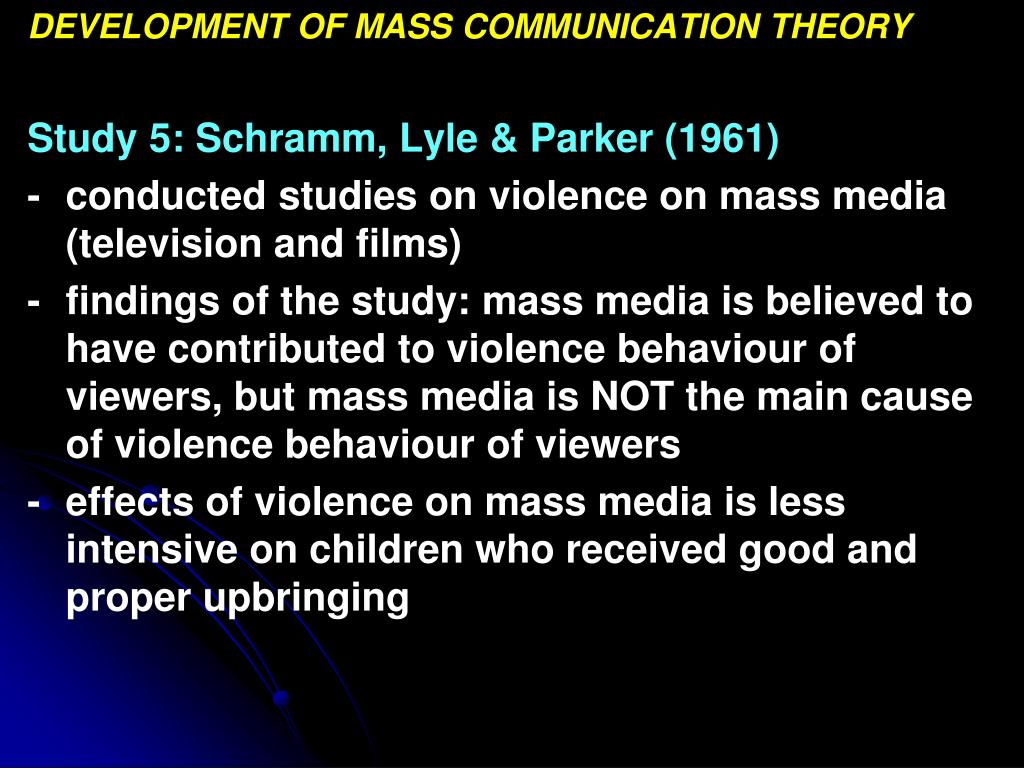 DEVELOPMENT OF MASS COMMUNICATION THEORY

Study 5: Schramm, Lyle & Parker (1961)

- conducted studies on violence on mass media (television and films)

- findings of the study: mass media is believed to have contributed to violence behaviour of viewers, but mass media is NOT the main cause of violence behaviour of viewers

- effects of violence on mass media is less intensive on children who received good and proper upbringing